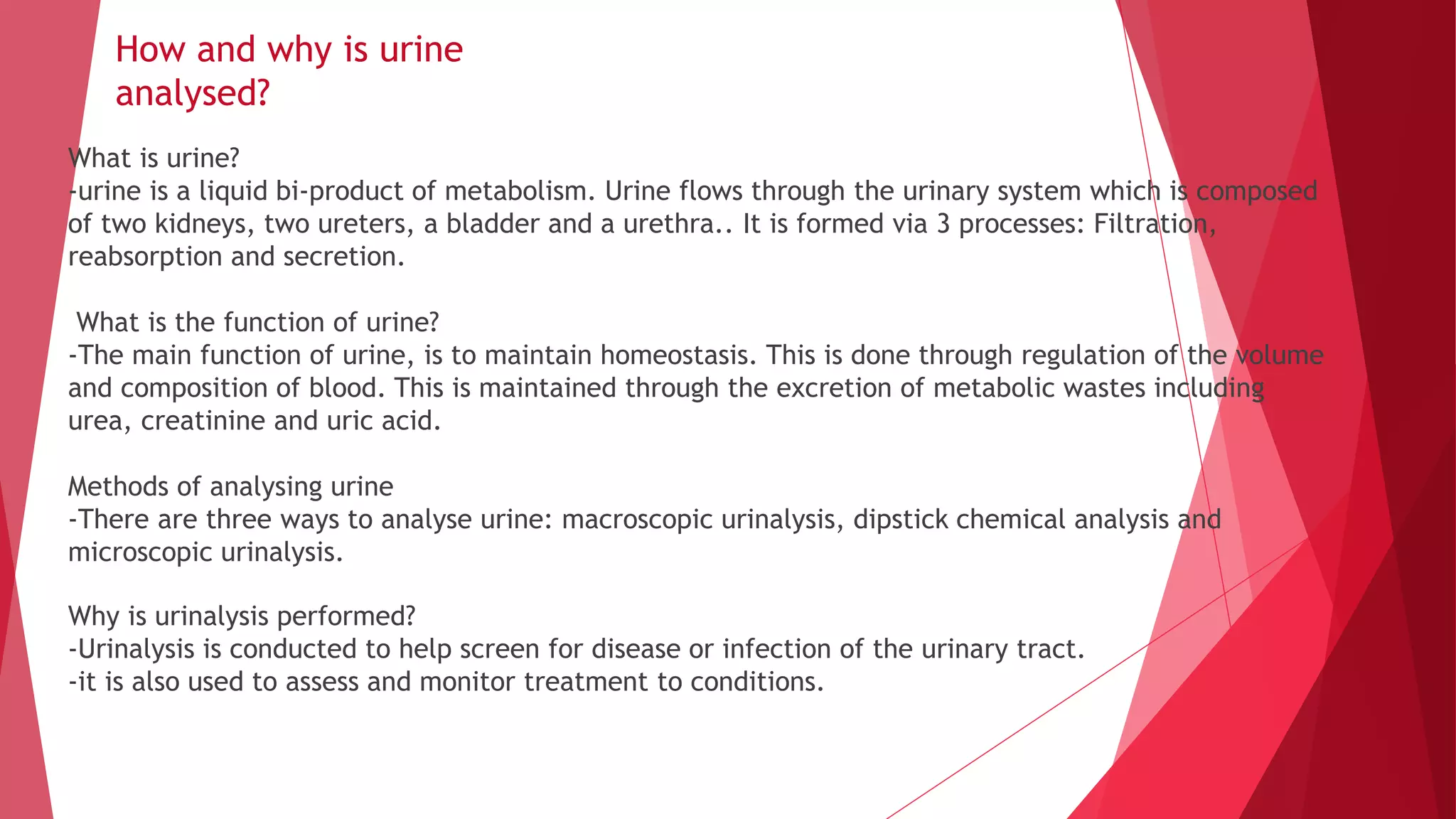 How and why is urine analysed?

What is urine?
-urine is a liquid bi-product of metabolism. Urine flows through the urinary system which is composed of two kidneys, two ureters, a bladder and a urethra.. It is formed via 3 processes: Filtration, reabsorption and secretion.

What is the function of urine?
-The main function of urine, is to maintain homeostasis. This is done through regulation of the volume and composition of blood. This is maintained through the excretion of metabolic wastes including urea, creatinine and uric acid.

Methods of analysing urine
-There are three ways to analyse urine: macroscopic urinalysis, dipstick chemical analysis and microscopic urinalysis.

Why is urinalysis performed?
-Urinalysis is conducted to help screen for disease or infection of the urinary tract.
-it is also used to assess and monitor treatment to conditions.